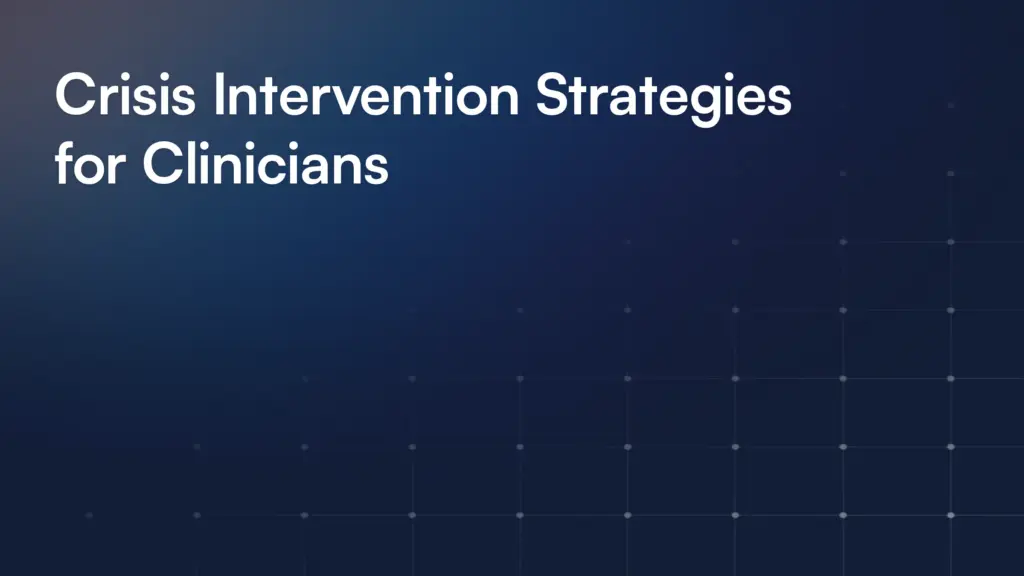 Crisis Intervention Strategies for Clinicians